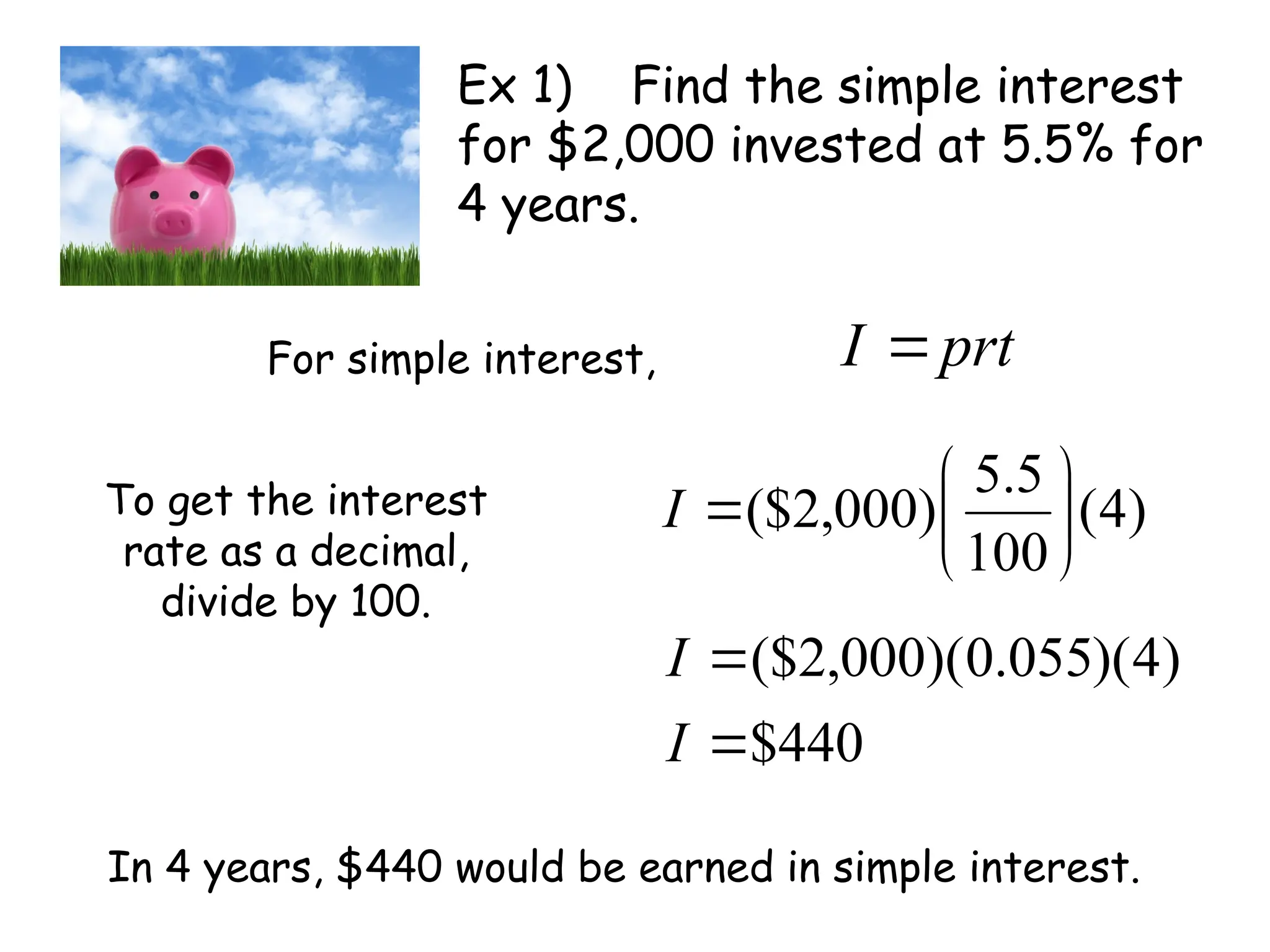 Ex 1) Find the simple interest for \$2,000 invested at 5.5% for 4 years.

For simple interest,

$I = prt$

To get the interest rate as a decimal, divide by 100.

$I = (\$2,000)\left(\frac{5.5}{100}\right)(4)$

$I = (\$2,000)(0.055)(4)$

$I = \$440$

In 4 years, \$440 would be earned in simple interest.